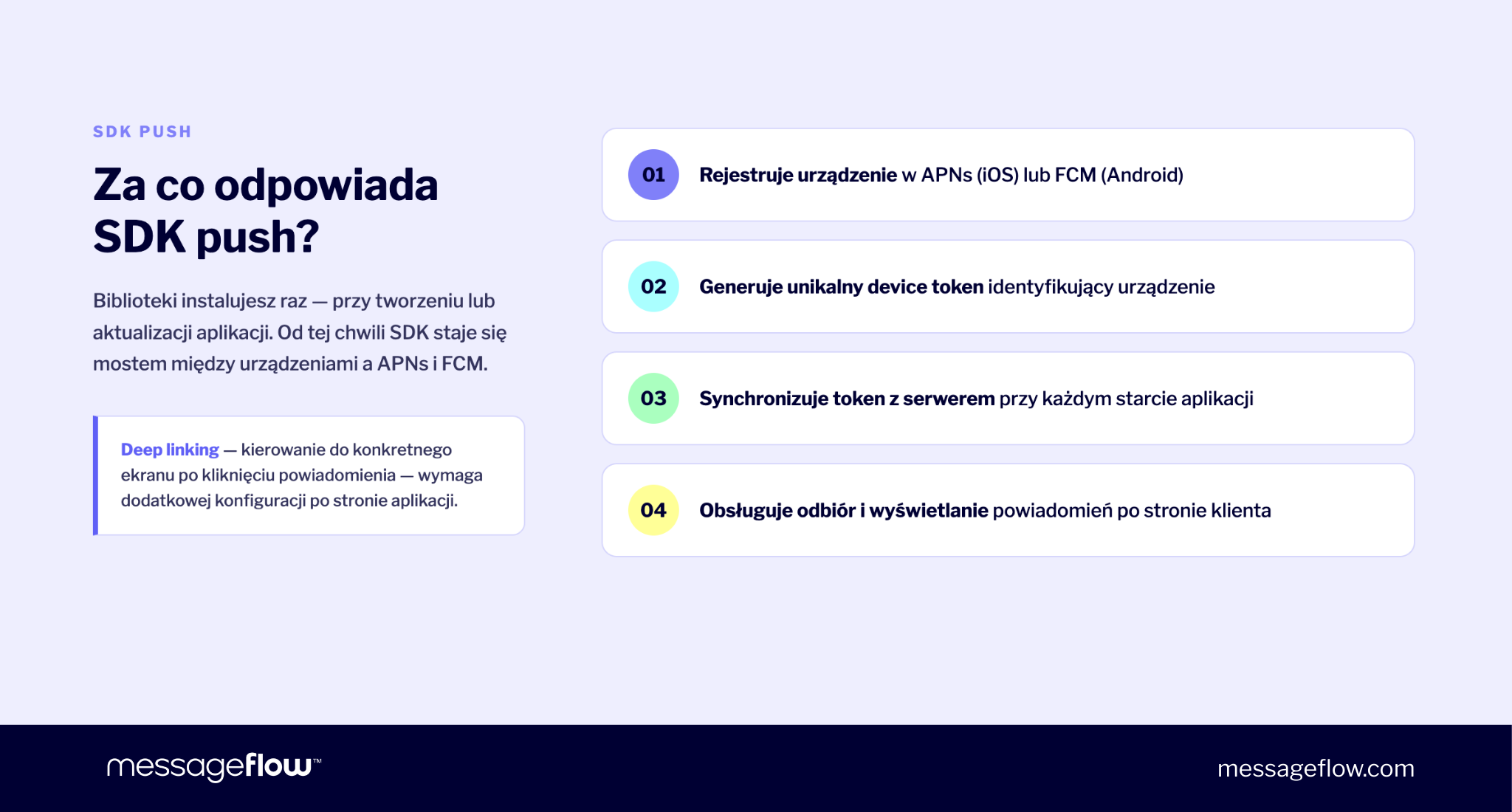 SDK PUSH

Za co odpowiada SDK push?

Biblioteki instalujesz raz — przy tworzeniu lub aktualizacji aplikacji. Od tej chwili SDK staje się mostem między urządzeniami a APNs i FCM.

Deep linking — kierowanie do konkretnego ekranu po kliknięciu powiadomienia — wymaga dodatkowej konfiguracji po stronie aplikacji.

01 Rejestruje urządzenie w APNs (iOS) lub FCM (Android)

02 Generuje unikalny device token identyfikujący urządzenie

03 Synchronizuje token z serwerem przy każdym starcie aplikacji

04 Obsługuje odbiór i wyświetlanie powiadomień po stronie klienta

messageflow™

messageflow.com